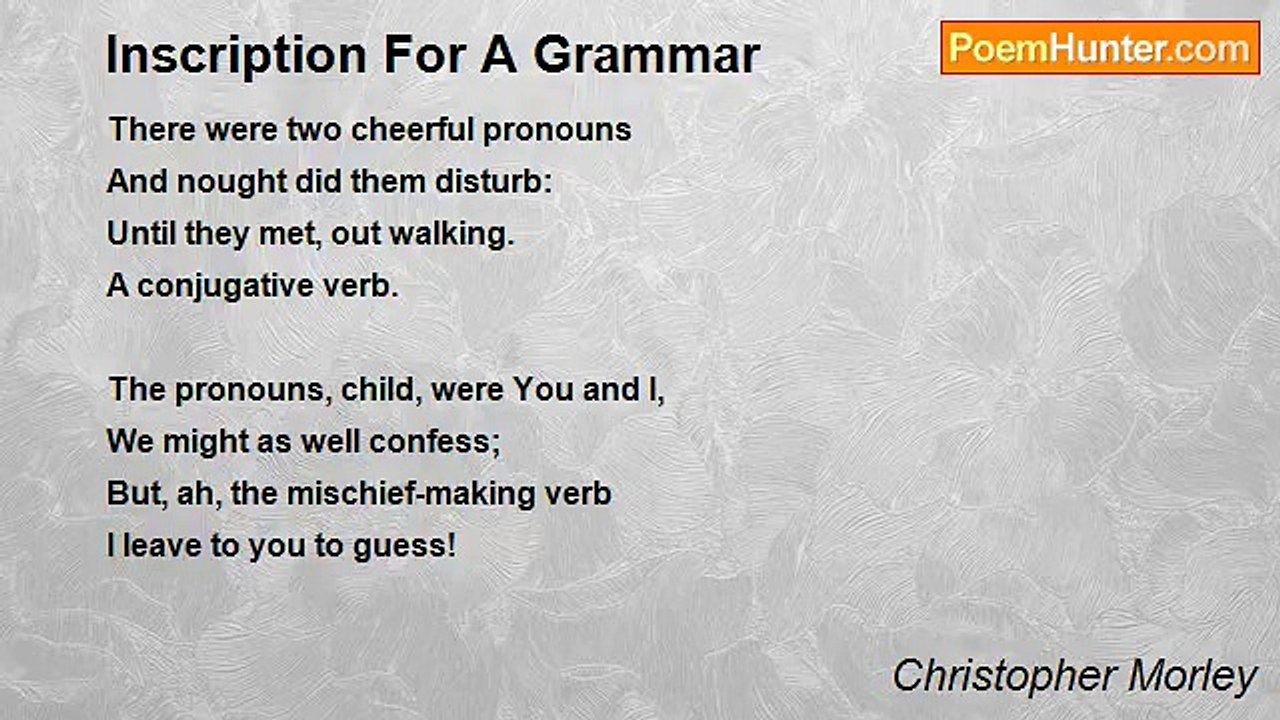 Inscription For A Grammar

PoemHunter.com

There were two cheerful pronouns
And nought did them disturb:
Until they met, out walking.
A conjugative verb.

The pronouns, child, were You and I,
We might as well confess;
But, ah, the mischief-making verb
I leave to you to guess!

Christopher Morley